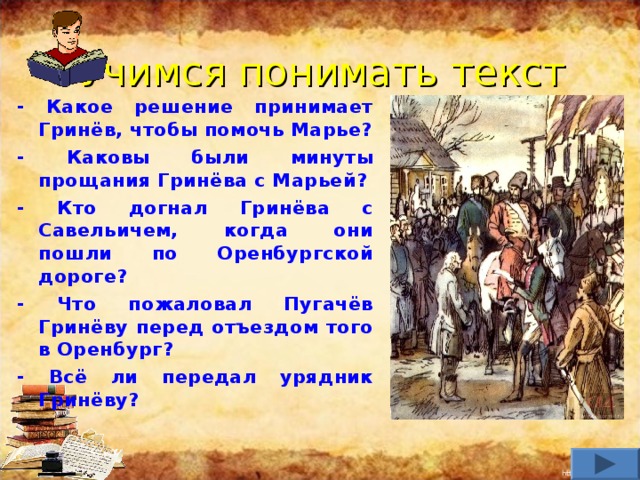 Учимся понимать текст

- Какое решение принимает Гринёв, чтобы помочь Марье?

- Каковы были минуты прощания Гринёва с Марьей?

- Кто догнал Гринёва с Савельичем, когда они пошли по Оренбургской дороге?

- Что пожаловал Пугачёв Гринёву перед отъездом того в Оренбург?

- Всё ли передал урядник Гринёву?